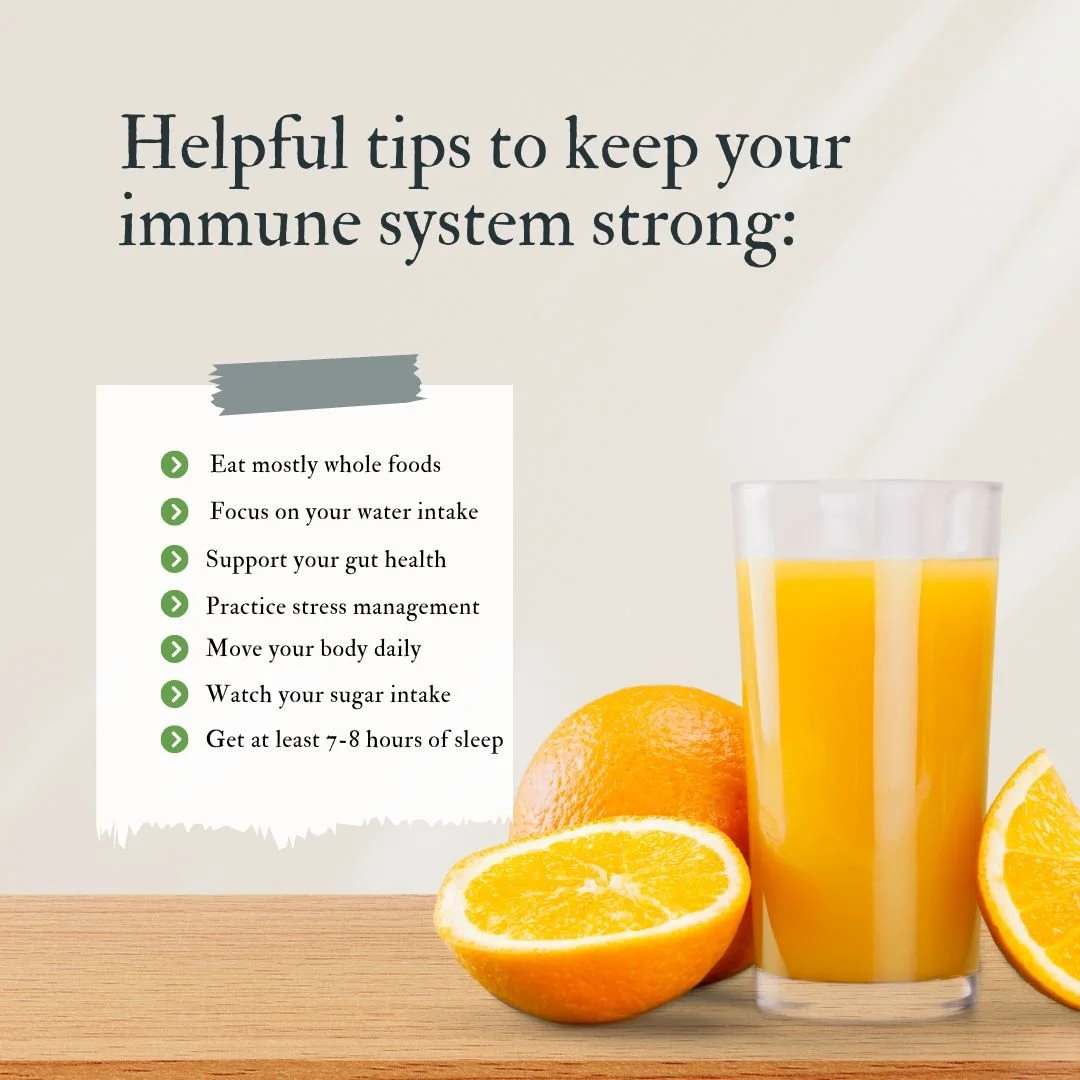 Helpful tips to keep your immune system strong:

Eat mostly whole foods
Focus on your water intake
Support your gut health
Practice stress management
Move your body daily
Watch your sugar intake
Get at least 7-8 hours of sleep